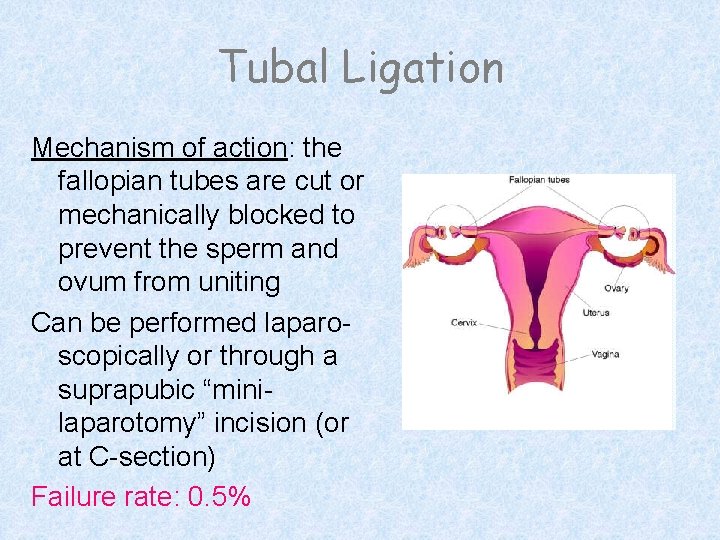 Tubal Ligation

Mechanism of action: the fallopian tubes are cut or mechanically blocked to prevent the sperm and ovum from uniting

Can be performed laparoscopically or through a suprapubic “mini-laparotomy” incision (or at C-section)

Failure rate: 0.5%

Fallopian tubes

Ovary

Uterus

Cervix

Vagina